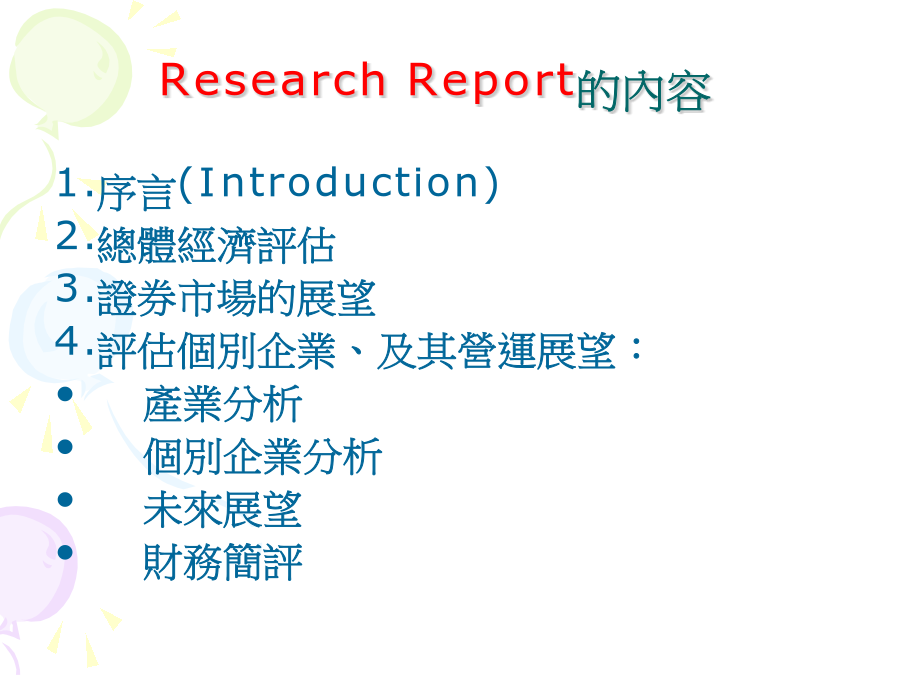 Research Report的內容

1.序言(Introduction)
2.總體經濟評估
3.證券市場的展望
4.評估個別企業、及其營運展望：
• 產業分析
• 個別企業分析
• 未來展望
• 財務簡評